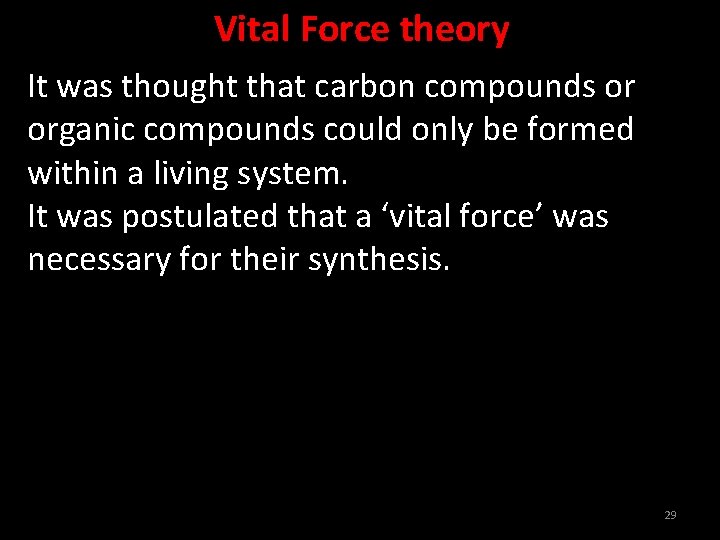 Vital Force theory

It was thought that carbon compounds or organic compounds could only be formed within a living system.
It was postulated that a ‘vital force’ was necessary for their synthesis.

29